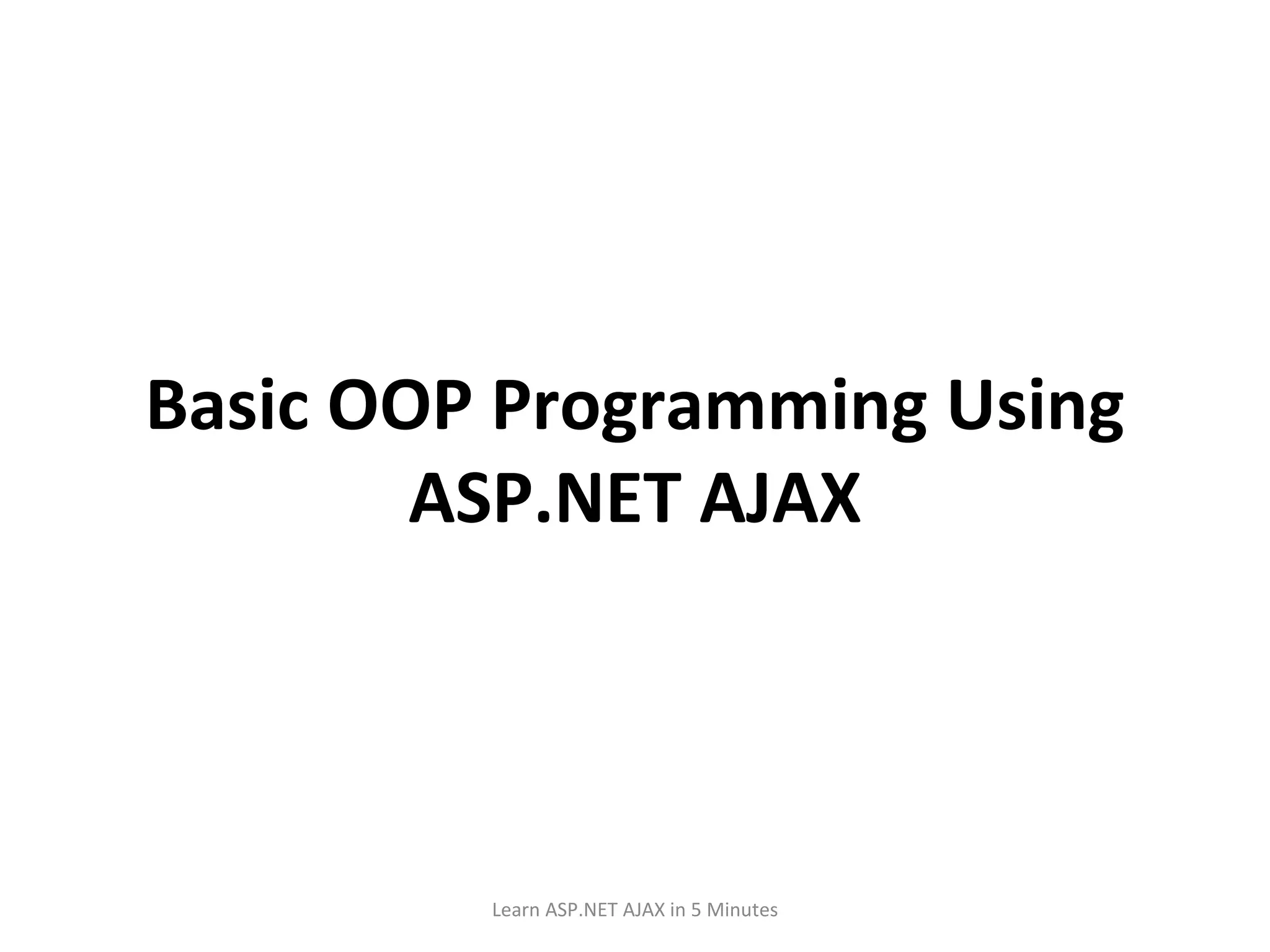 Basic OOP Programming Using ASP.NET AJAX

Learn ASP.NET AJAX in 5 Minutes